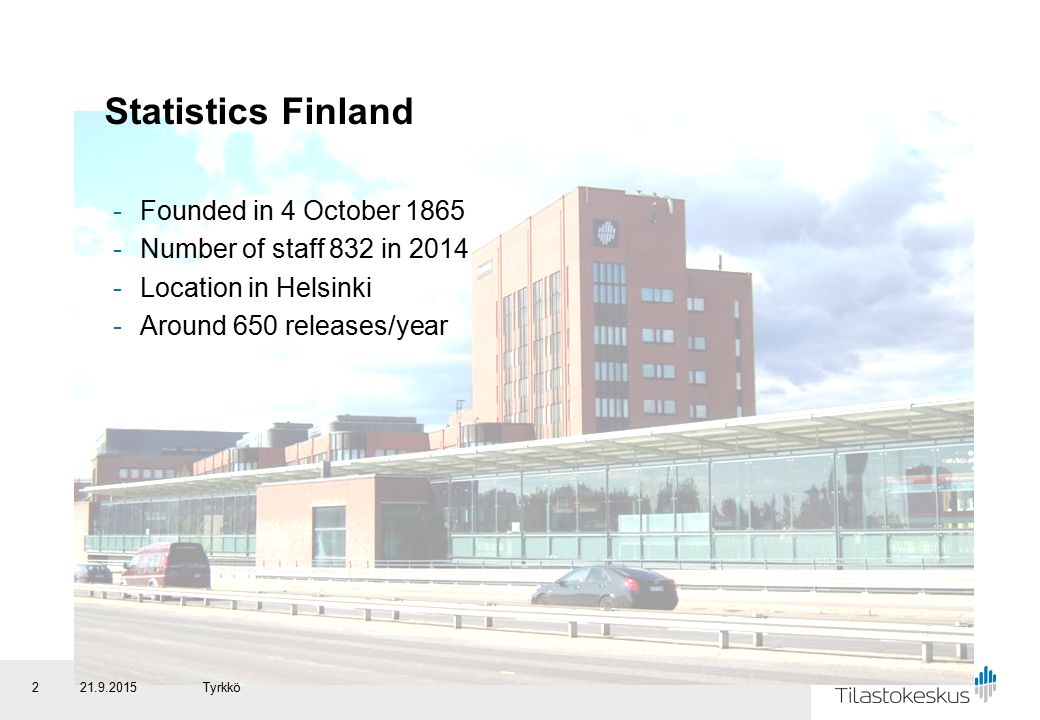 Statistics Finland

- Founded in 4 October 1865
- Number of staff 832 in 2014
- Location in Helsinki
- Around 650 releases/year

2 21.9.2015 Tyrkkö

Tilastokeskus